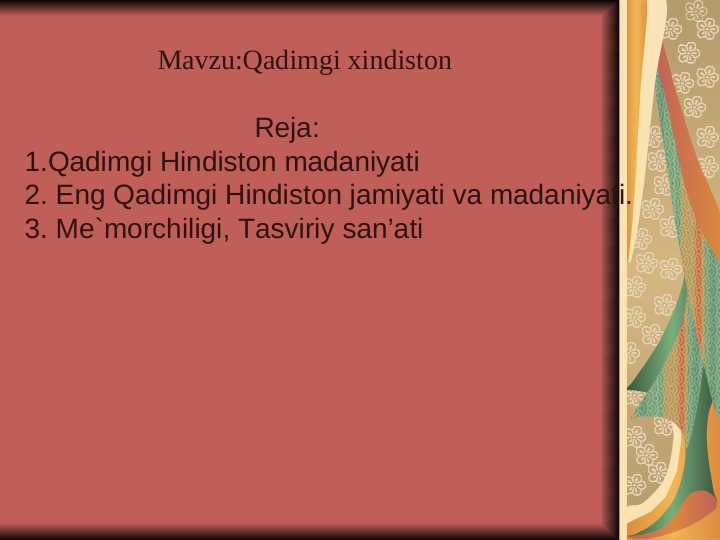 Mavzu:Qadimgi xindiston

Reja:
1.Qadimgi Hindiston madaniyati
2. Eng Qadimgi Hindiston jamiyati va madaniyati.
3. Me`morchiligi, Tasviriy san’ati